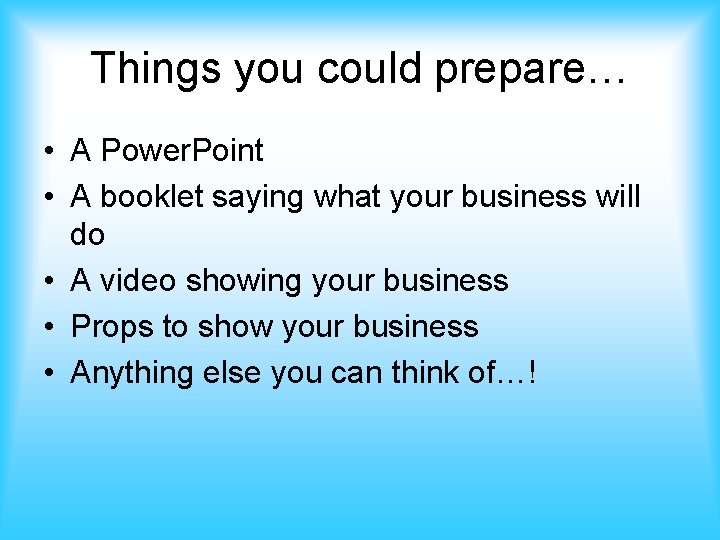 Things you could prepare…

• A PowerPoint
• A booklet saying what your business will do
• A video showing your business
• Props to show your business
• Anything else you can think of…!